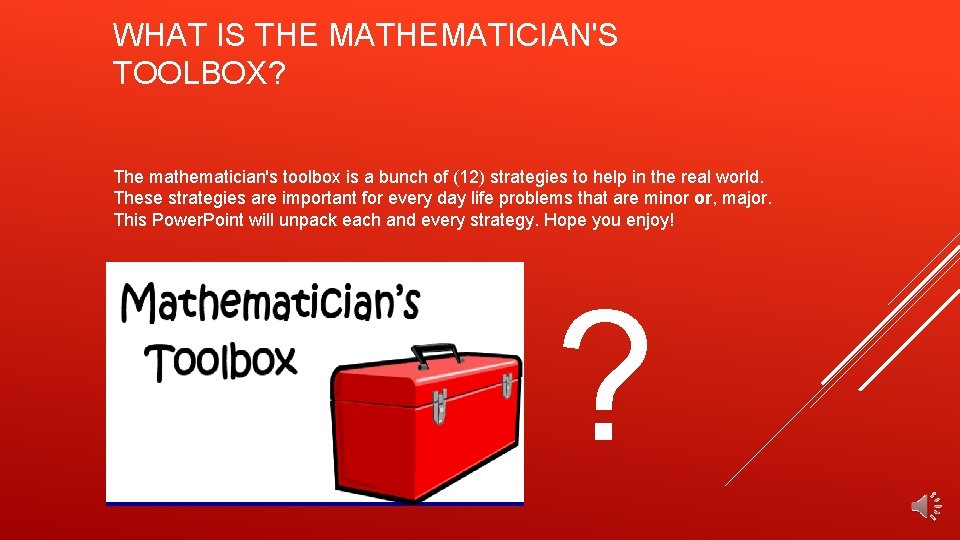 WHAT IS THE MATHEMATICIAN'S TOOLBOX?

The mathematician's toolbox is a bunch of (12) strategies to help in the real world. These strategies are important for every day life problems that are minor or, major. This PowerPoint will unpack each and every strategy. Hope you enjoy!

Mathematician's Toolbox

?